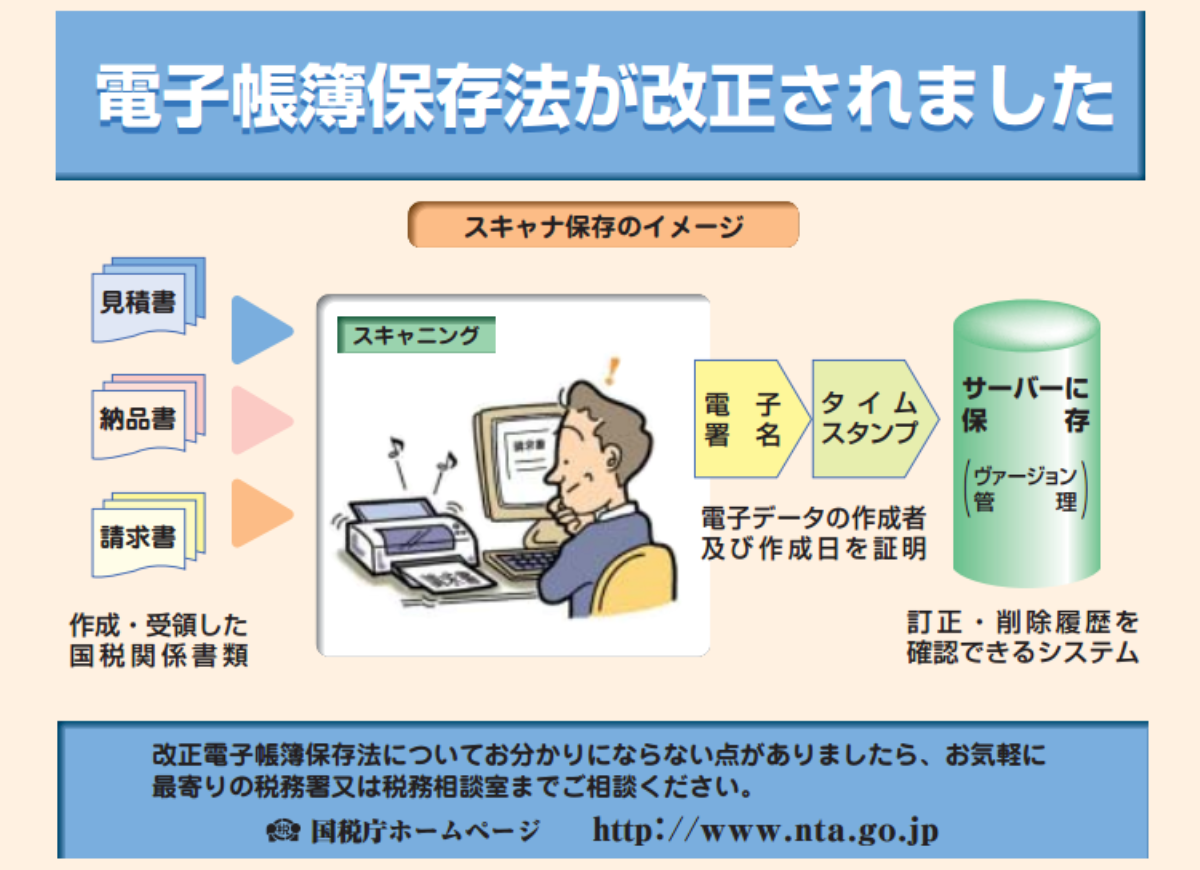 電子帳簿保存法が改正されました

スキャナ保存のイメージ

見積書

納品書

請求書

作成・受領した国税関係書類

スキャニング

請求書

請求書

電子署名

タイムスタンプ

電子データの作成者及び作成日を証明

サーバーに保存

(ヴァージョン管理)

訂正・削除履歴を確認できるシステム

改正電子帳簿保存法についてお分かりにならない点がありましたら、お気軽に最寄りの税務署又は税務相談室までご相談ください。

国税庁ホームページ　http://www.nta.go.jp